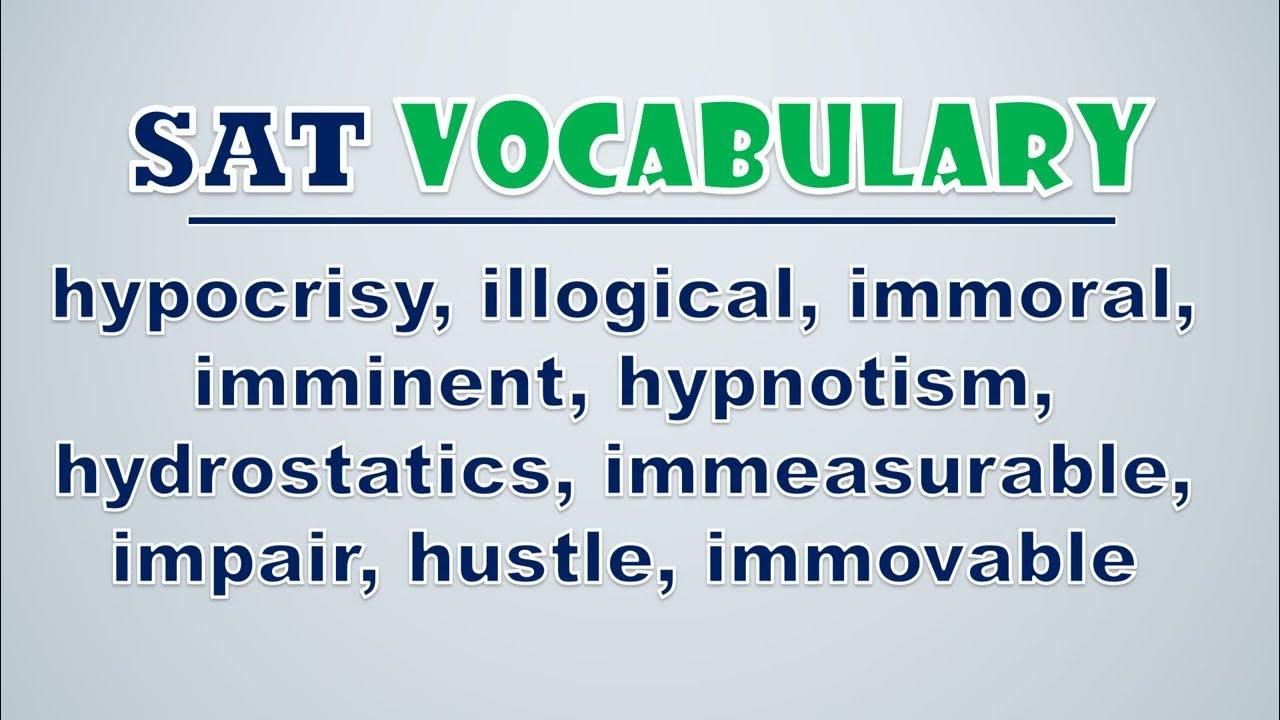 SAT VOCABULARY

hypocrisy, illogical, immoral, imminent, hypnotism, hydrostatics, immeasurable, impair, hustle, immovable